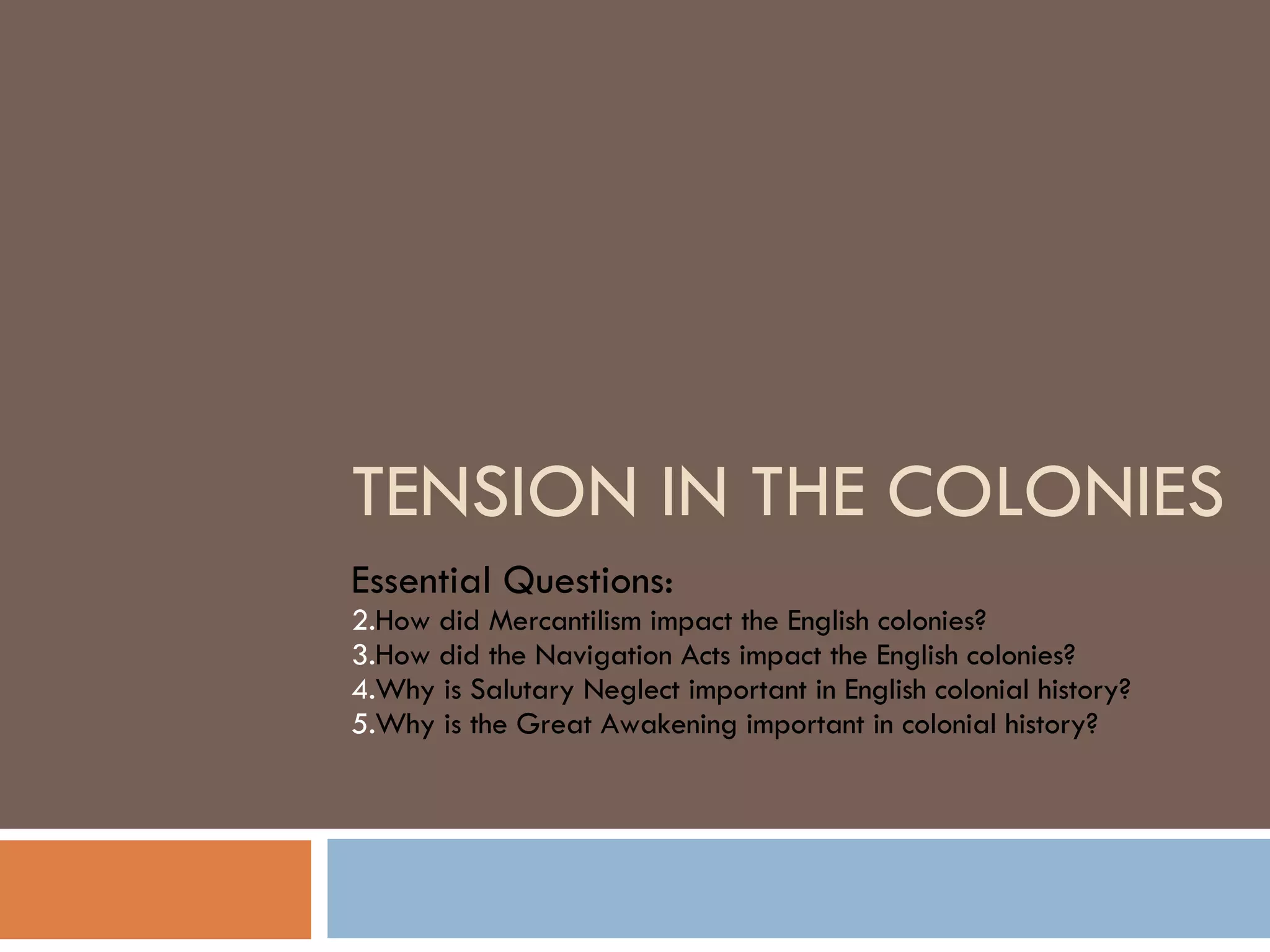 TENSION IN THE COLONIES

Essential Questions:
2.How did Mercantilism impact the English colonies?
3.How did the Navigation Acts impact the English colonies?
4.Why is Salutary Neglect important in English colonial history?
5.Why is the Great Awakening important in colonial history?